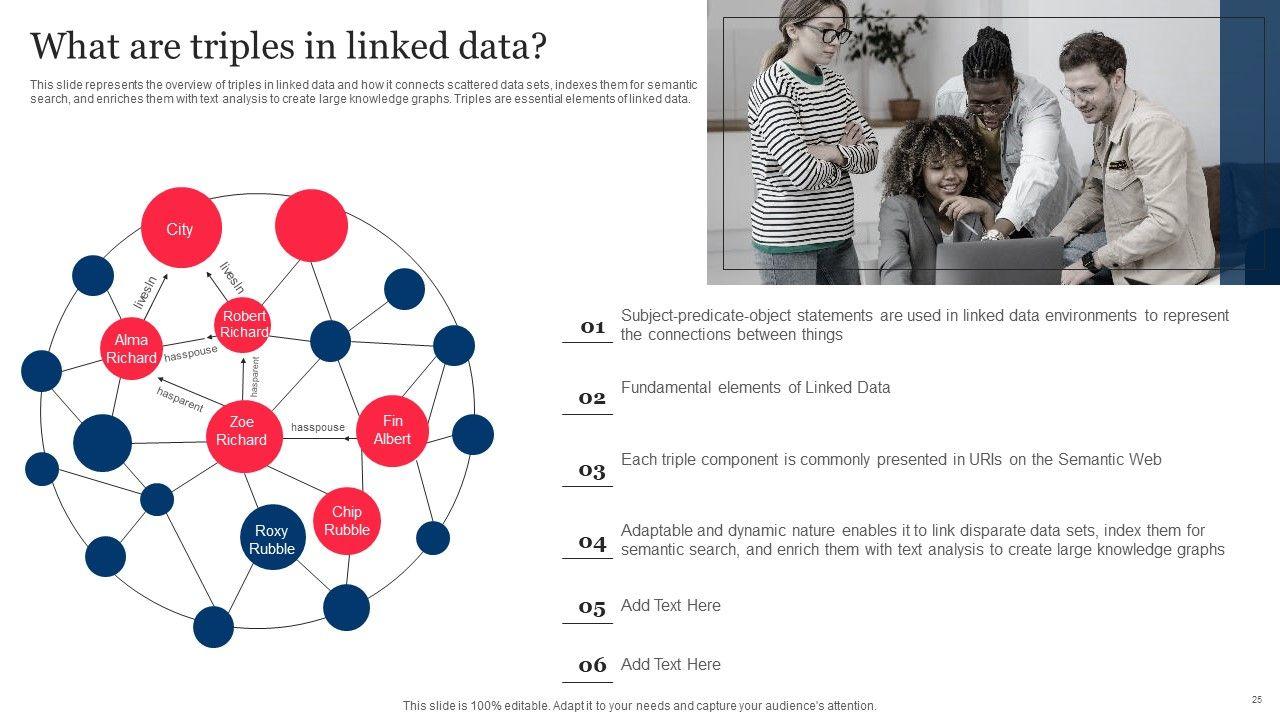 What are triples in linked data?

This slide represents the overview of triples in linked data and how it connects scattered data sets, indexes them for semantic search, and enriches them with text analysis to create large knowledge graphs. Triples are essential elements of linked data.

City

livesIn

livesIn

Alma Richard

Robert Richard

hasspouse

hasparent

hasparent

Zoe Richard

hasspouse

Fin Albert

Chip Rubble

Roxy Rubble

01 Subject-predicate-object statements are used in linked data environments to represent the connections between things

02 Fundamental elements of Linked Data

03 Each triple component is commonly presented in URIs on the Semantic Web

04 Adaptable and dynamic nature enables it to link disparate data sets, index them for semantic search, and enrich them with text analysis to create large knowledge graphs

05 Add Text Here

06 Add Text Here

This slide is 100% editable. Adapt it to your needs and capture your audience's attention.

25